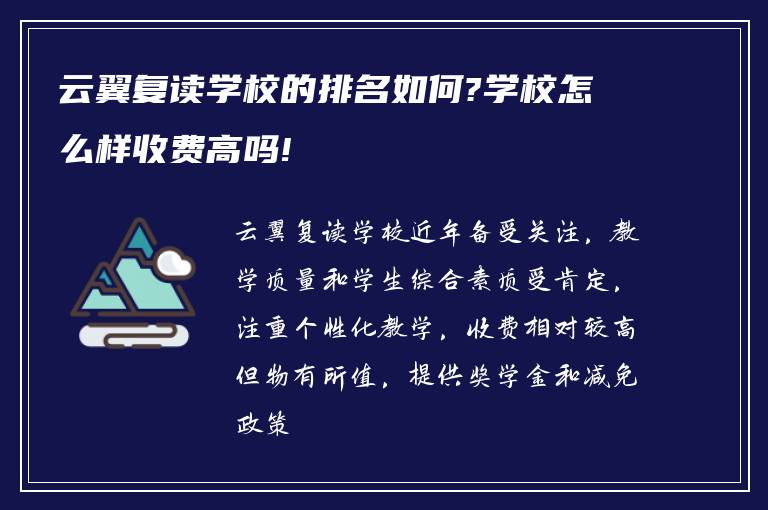 云翼复读学校的排名如何?学校怎么样收费高吗!

云翼复读学校近年备受关注，教学质量和学生综合素质受肯定，注重个性化教学，收费相对较高但物有所值，提供奖学金和减免政策